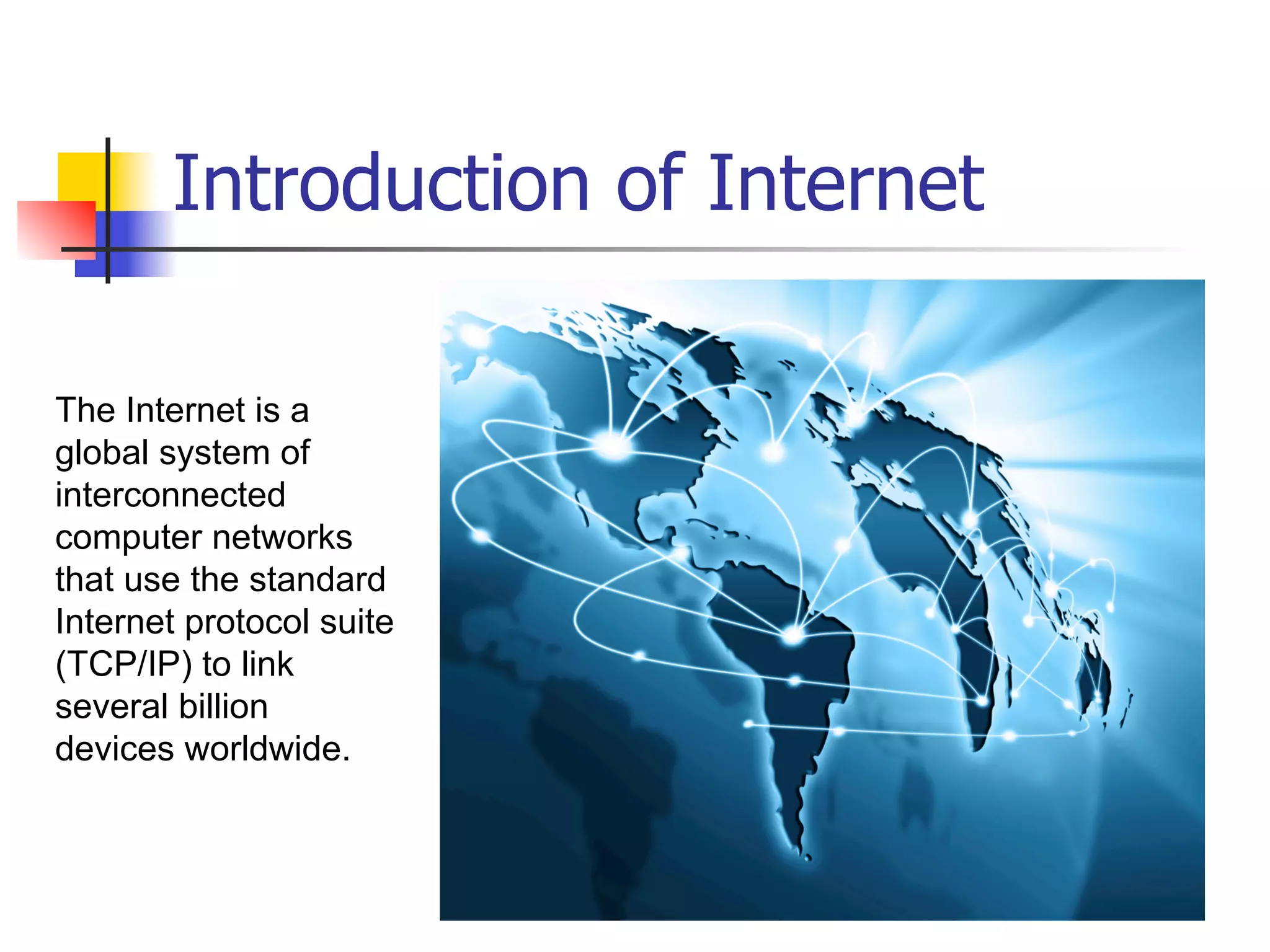 Introduction of Internet

The Internet is a global system of interconnected computer networks that use the standard Internet protocol suite (TCP/IP) to link several billion devices worldwide.